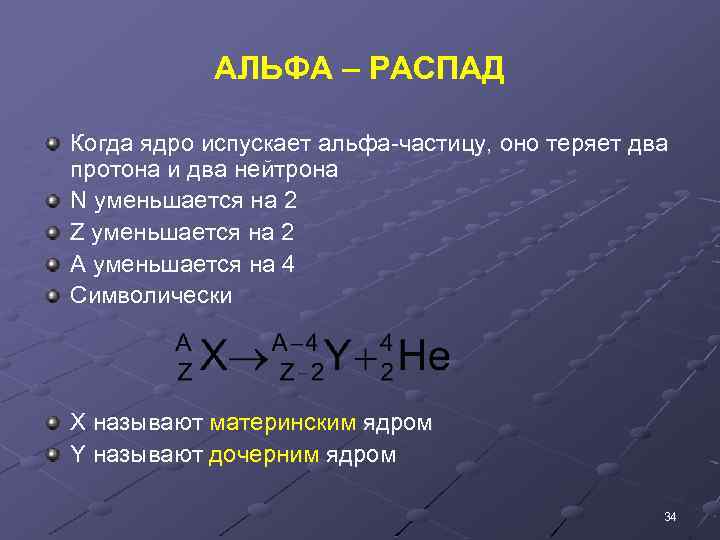 АЛЬФА – РАСПАД

Когда ядро испускает альфа-частицу, оно теряет два протона и два нейтрона

N уменьшается на 2

Z уменьшается на 2

A уменьшается на 4

Символически

$^{A}_{Z}X \rightarrow ^{A-4}_{Z-2}Y + ^{4}_{2}He$

X называют материнским ядром

Y называют дочерним ядром

34